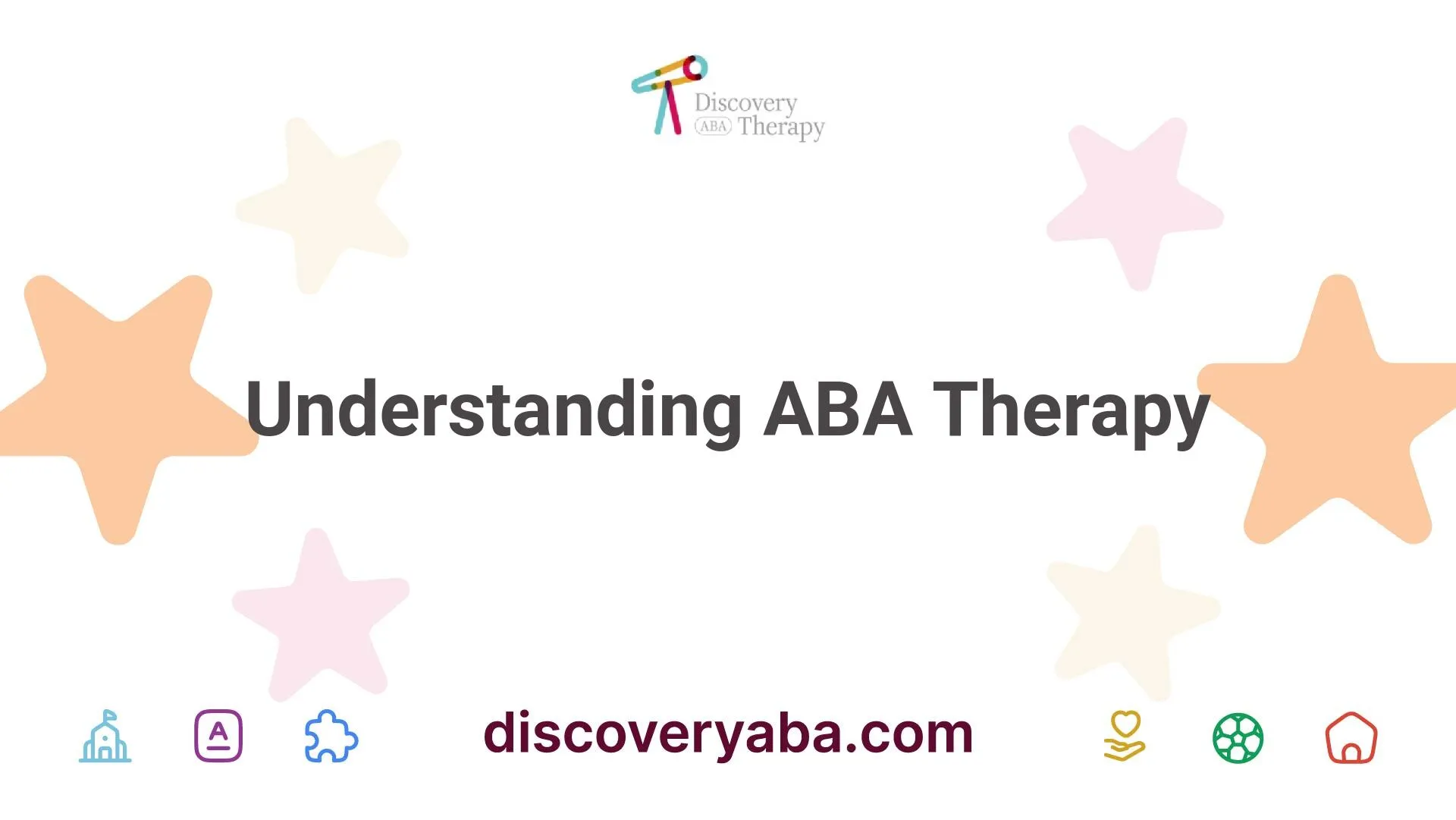 Discovery
ABA Therapy

Understanding ABA Therapy

A

discoveryaba.com